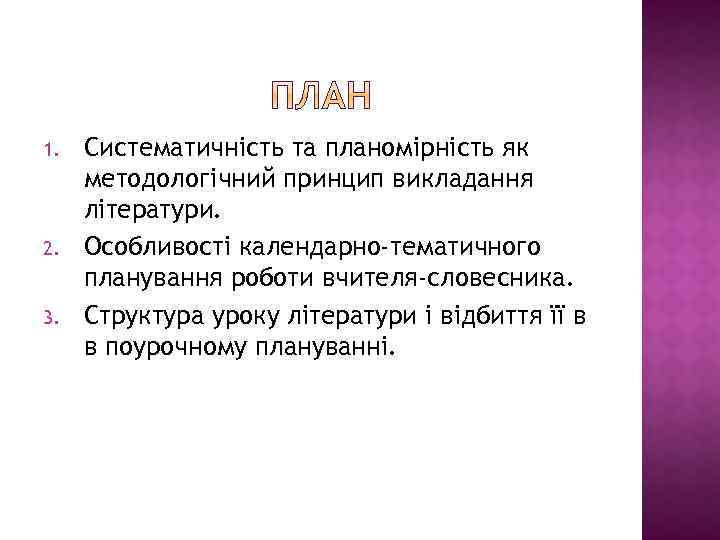 ПЛАН

1. Систематичність та планомірність як методологічний принцип викладання літератури.
2. Особливості календарно-тематичного планування роботи вчителя-словесника.
3. Структура уроку літератури і відбиття її в в поурочному плануванні.